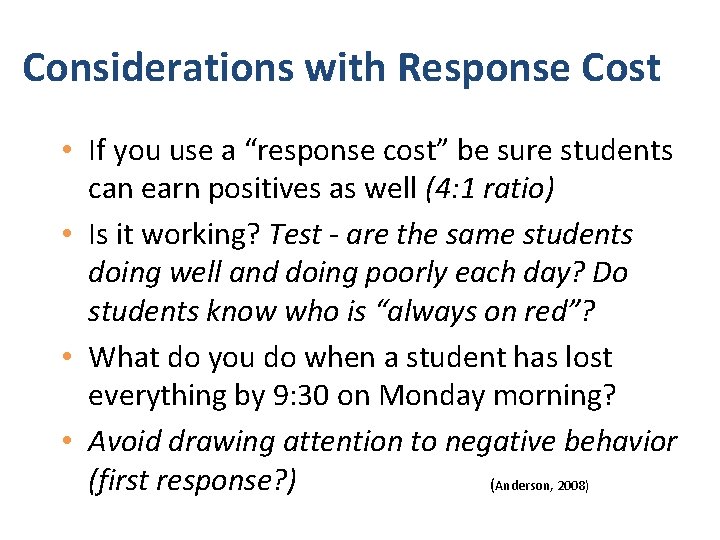 Considerations with Response Cost

• If you use a “response cost” be sure students can earn positives as well (4:1 ratio)

• Is it working? Test - are the same students doing well and doing poorly each day? Do students know who is “always on red”?

• What do you do when a student has lost everything by 9:30 on Monday morning?

• Avoid drawing attention to negative behavior (first response?)

(Anderson, 2008)